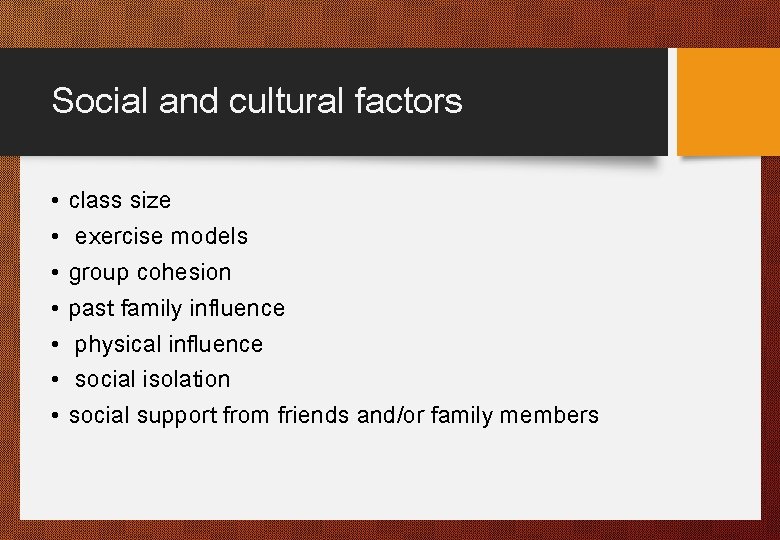 Social and cultural factors

• class size
• exercise models
• group cohesion
• past family influence
• physical influence
• social isolation
• social support from friends and/or family members